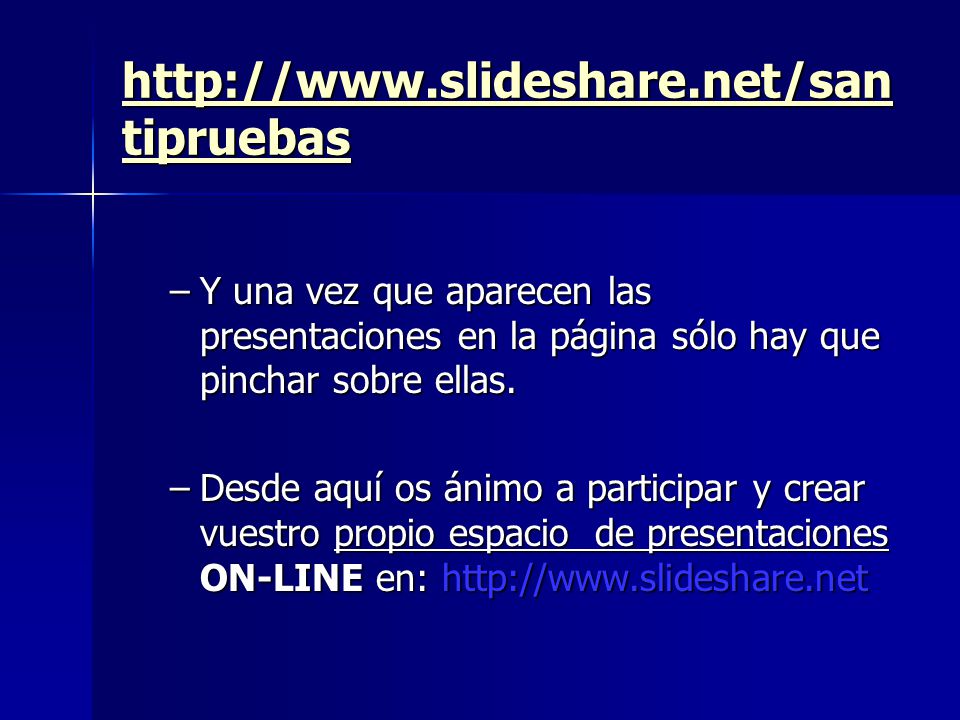 http://www.slideshare.net/santipruebas

– Y una vez que aparecen las presentaciones en la página sólo hay que pinchar sobre ellas.

– Desde aquí os ánimo a participar y crear vuestro propio espacio de presentaciones ON-LINE en: http://www.slideshare.net